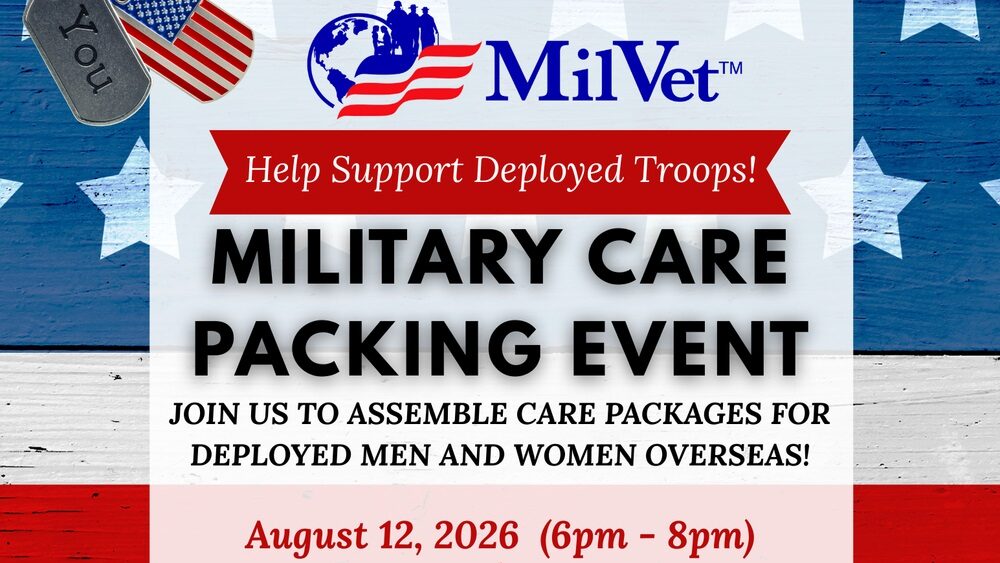 YOU

MilVet™

Help Support Deployed Troops!

MILITARY CARE PACKING EVENT

JOIN US TO ASSEMBLE CARE PACKAGES FOR DEPLOYED MEN AND WOMEN OVERSEAS!

August 12, 2026 (6pm - 8pm)